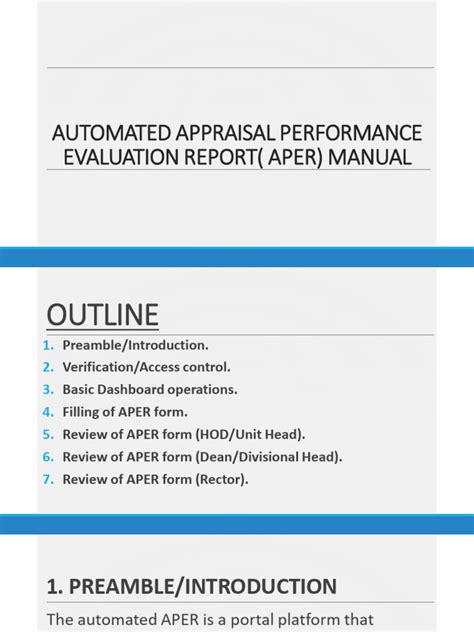 AUTOMATED APPRAISAL PERFORMANCE EVALUATION REPORT( APER) MANUAL

OUTLINE

1. Preamble/Introduction.
2. Verification/Access control.
3. Basic Dashboard operations.
4. Filling of APER form.
5. Review of APER form (HOD/Unit Head).
6. Review of APER form (Dean/Divisional Head).
7. Review of APER form (Rector).

1. PREAMBLE/INTRODUCTION

The automated APER is a portal platform that